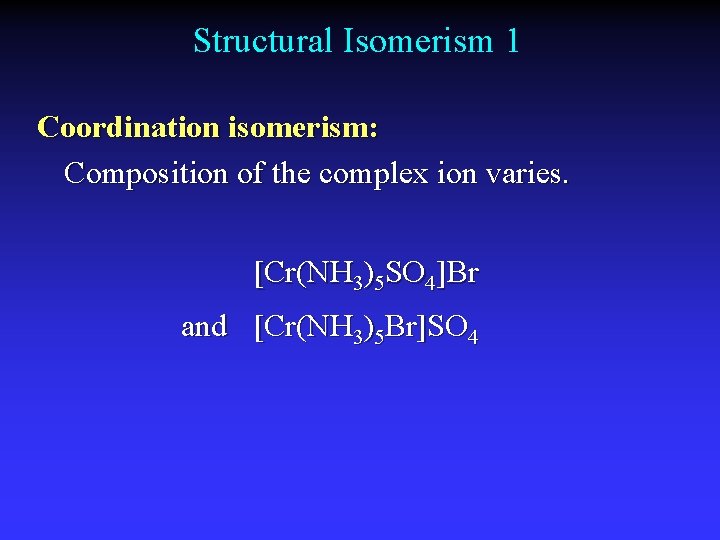 Structural Isomerism 1

Coordination isomerism:

Composition of the complex ion varies.

$[Cr(NH_3)_5SO_4]Br$

and $[Cr(NH_3)_5Br]SO_4$